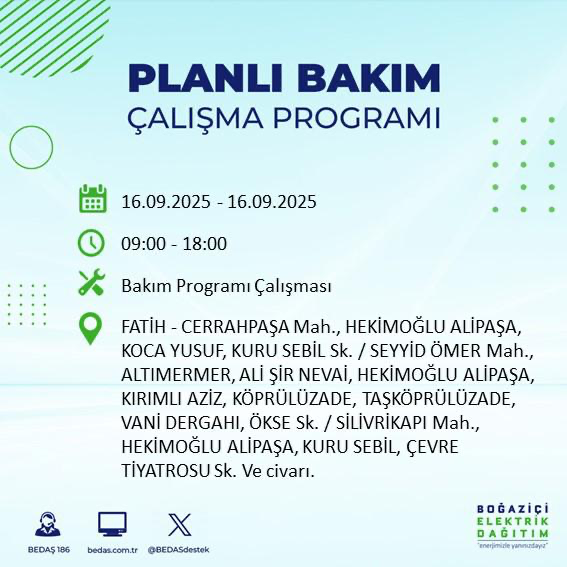 PLANLI BAKIM
ÇALIŞMA PROGRAMI

16.09.2025 - 16.09.2025

09:00 - 18:00

Bakım Programı Çalışması

FATİH - CERRAHPAŞA Mah., HEKİMOĞLU ALİPAŞA, KOCA YUSUF, KURU SEBİL Sk. / SEYYİD ÖMER Mah., ALTIMERMER, ALİ ŞİR NEVAİ, HEKİMOĞLU ALİPAŞA, KIRIMLI AZİZ, KÖPRÜLÜZADE, TAŞKÖPRÜLÜZADE, VANİ DERGAHI, ÖKSE Sk. / SİLİVRİKAPI Mah., HEKİMOĞLU ALİPAŞA, KURU SEBİL, ÇEVRE TİYATROSU Sk. Ve civarı.

BEDAŞ 186
bedas.com.tr
@BEDASdestek

BOĞAZİÇİ
ELEKTRİK
DAĞITIM
"enerjimizle yanınızdayız"